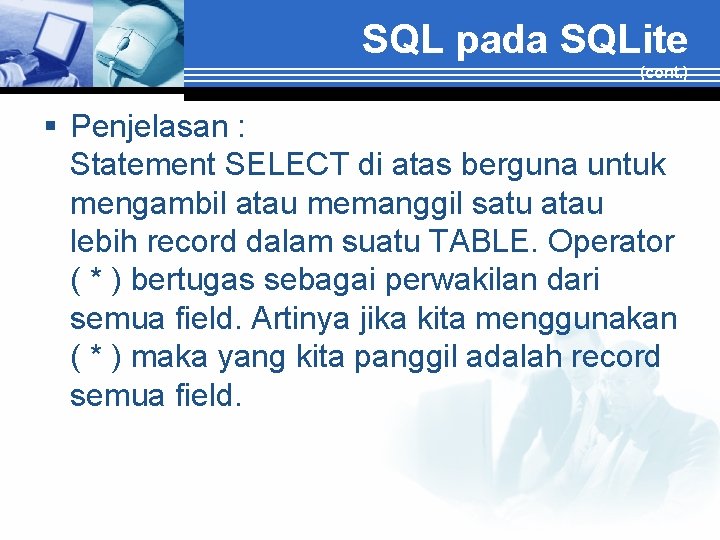 SQL pada SQLite

(cont.)

▪ Penjelasan :
Statement SELECT di atas berguna untuk mengambil atau memanggil satu atau lebih record dalam suatu TABLE. Operator ( * ) bertugas sebagai perwakilan dari semua field. Artinya jika kita menggunakan ( * ) maka yang kita panggil adalah record semua field.